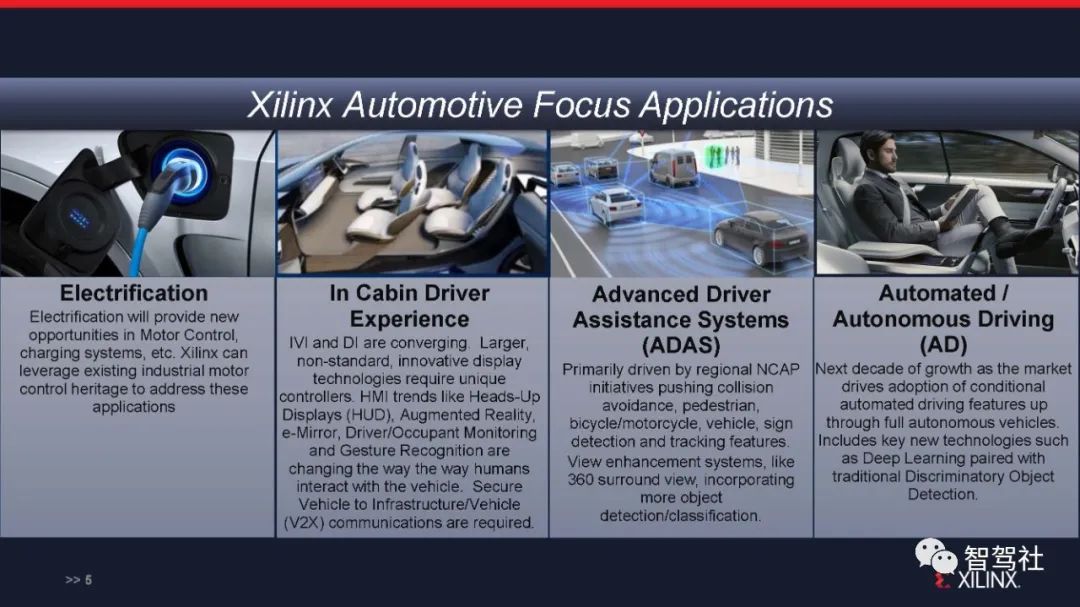 Xilinx Automotive Focus Applications

Electrification

Electrification will provide new opportunities in Motor Control, charging systems, etc. Xilinx can leverage existing industrial motor control heritage to address these applications

In Cabin Driver Experience

IVI and DI are converging. Larger, non-standard, innovative display technologies require unique controllers. HMI trends like Heads-Up Displays (HUD), Augmented Reality, e-Mirror, Driver/Occupant Monitoring and Gesture Recognition are changing the way the way humans interact with the vehicle. Secure Vehicle to Infrastructure/Vehicle (V2X) communications are required.

Advanced Driver Assistance Systems (ADAS)

Primarily driven by regional NCAP initiatives pushing collision avoidance, pedestrian, bicycle/motorcycle, vehicle, sign detection and tracking features. View enhancement systems, like 360 surround view, incorporating more object detection/classification.

Automated / Autonomous Driving (AD)

Next decade of growth as the market drives adoption of conditional automated driving features up through full autonomous vehicles. Includes key new technologies such as Deep Learning paired with traditional Discriminatory Object Detection.

>> 5

智驾社

XILINX.